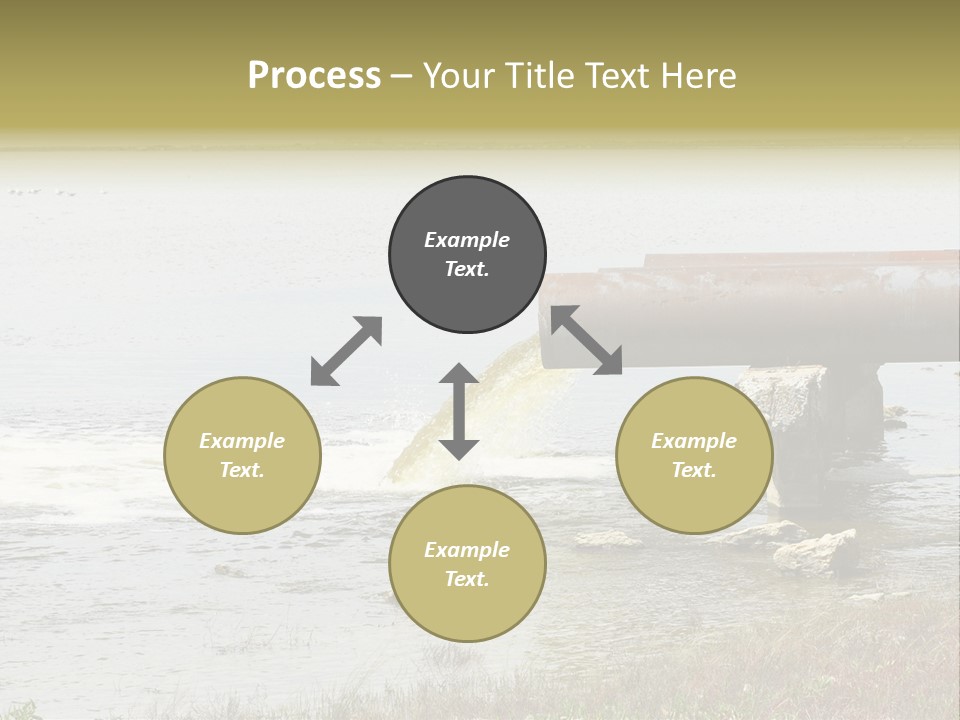 Process – Your Title Text Here

Example Text.

Example Text.

Example Text.

Example Text.